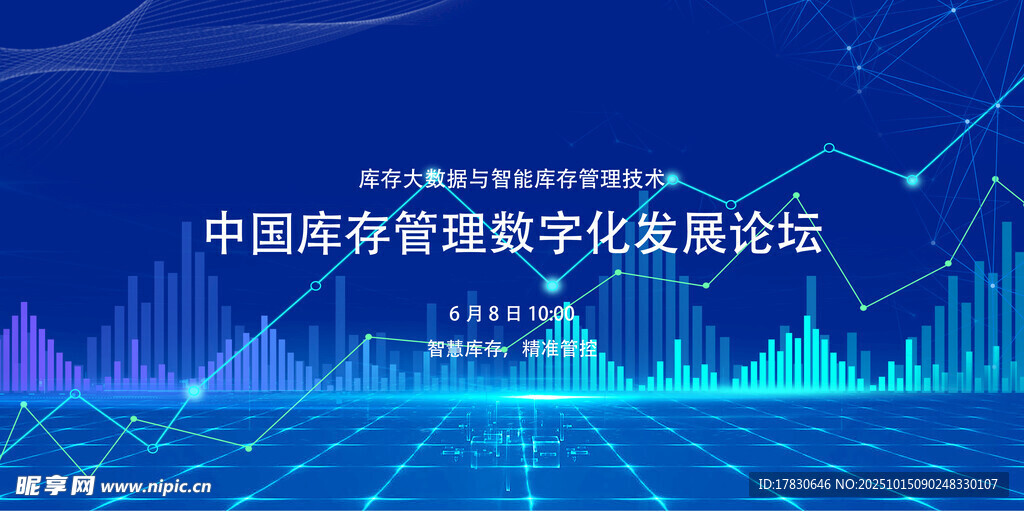 库存大数据与智能库存管理技术

中国库存管理数字化发展论坛

6 月 8 日 10:00

智慧库存，精准管控

昵享网 www.nipic.cn

ID:17830646 NO:20251015090248330107